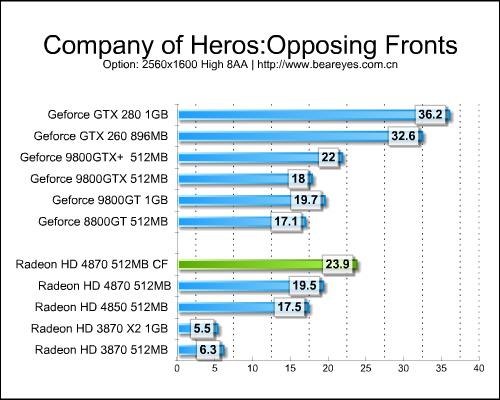 Company of Heros:Opposing Fronts
Option: 2560x1600 High 8AA | http://www.beareyes.com.cn

Geforce GTX 280 1GB 36.2
Geforce GTX 260 896MB 32.6
Geforce 9800GTX+ 512MB 22
Geforce 9800GTX 512MB 18
Geforce 9800GT 1GB 19.7
Geforce 8800GT 512MB 17.1

Radeon HD 4870 512MB CF 23.9
Radeon HD 4870 512MB 19.5
Radeon HD 4850 512MB 17.5
Radeon HD 3870 X2 1GB 5.5
Radeon HD 3870 512MB 6.3

0 5 10 15 20 25 30 35 40